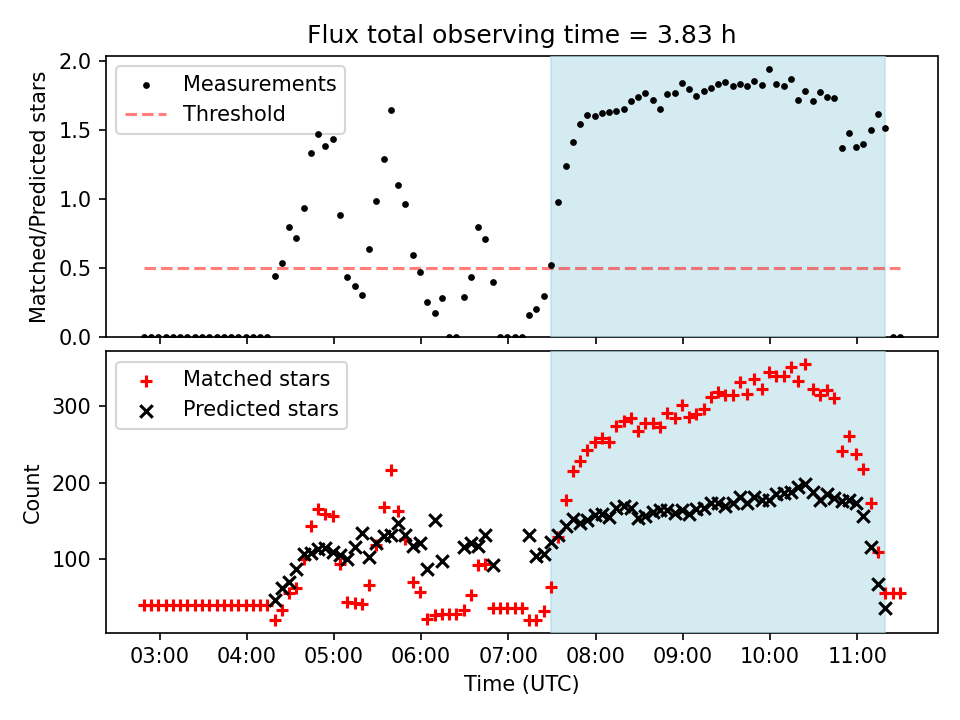 Flux total observing time = 3.83 h

Measurements
Threshold

Matched/Predicted stars

2.0
1.5
1.0
0.5
0.0

Matched stars
Predicted stars

Count

300
200
100

03:00
04:00
05:00
06:00
07:00
08:00
09:00
10:00
11:00

Time (UTC)